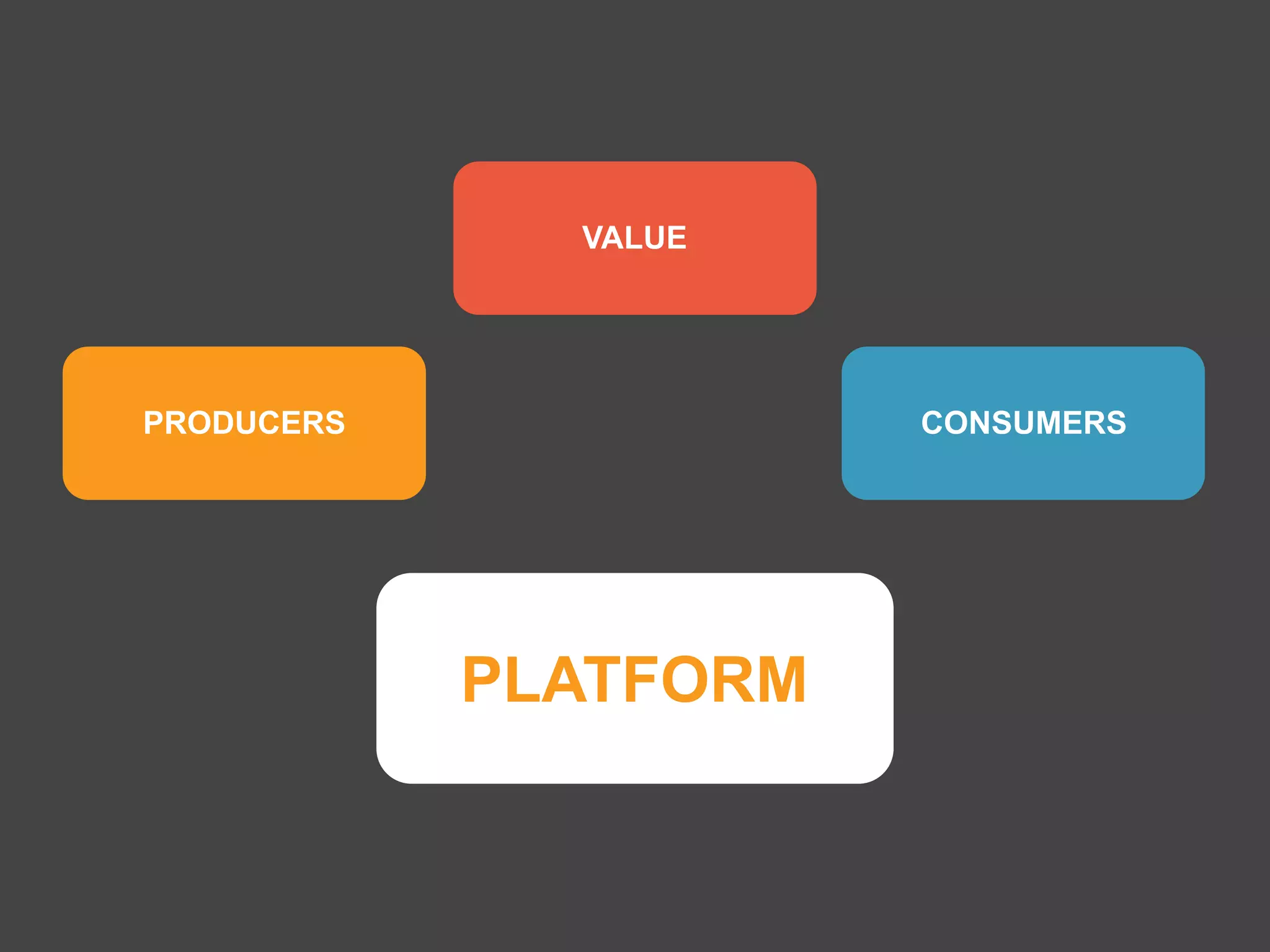 VALUE

PRODUCERS

CONSUMERS

PLATFORM